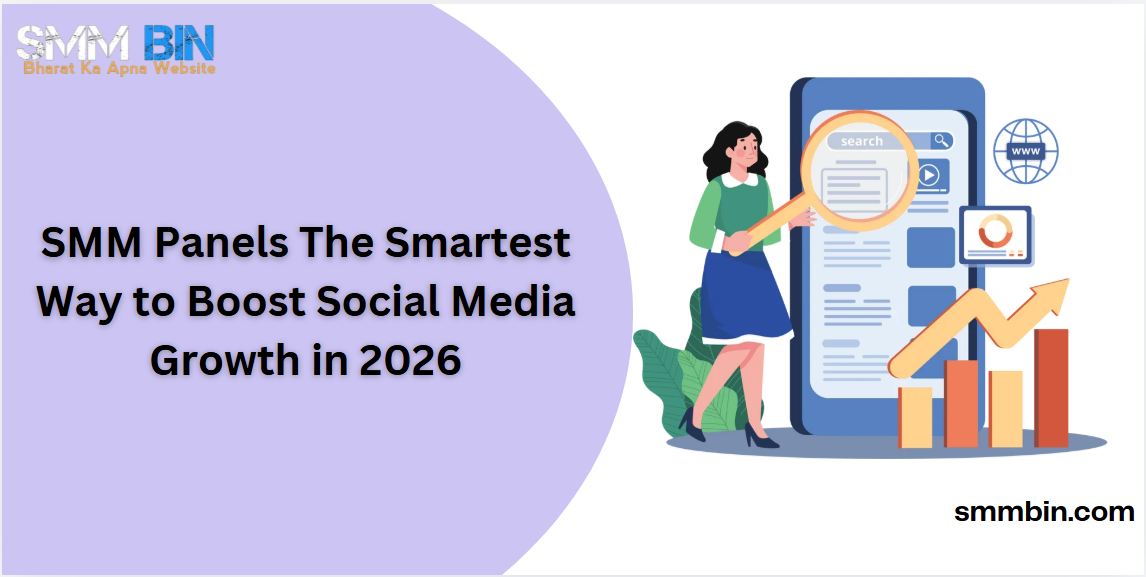 SMM BIN
Bharat Ka Apna Website

SMM Panels The Smartest Way to Boost Social Media Growth in 2026

search

www

smmbin.com